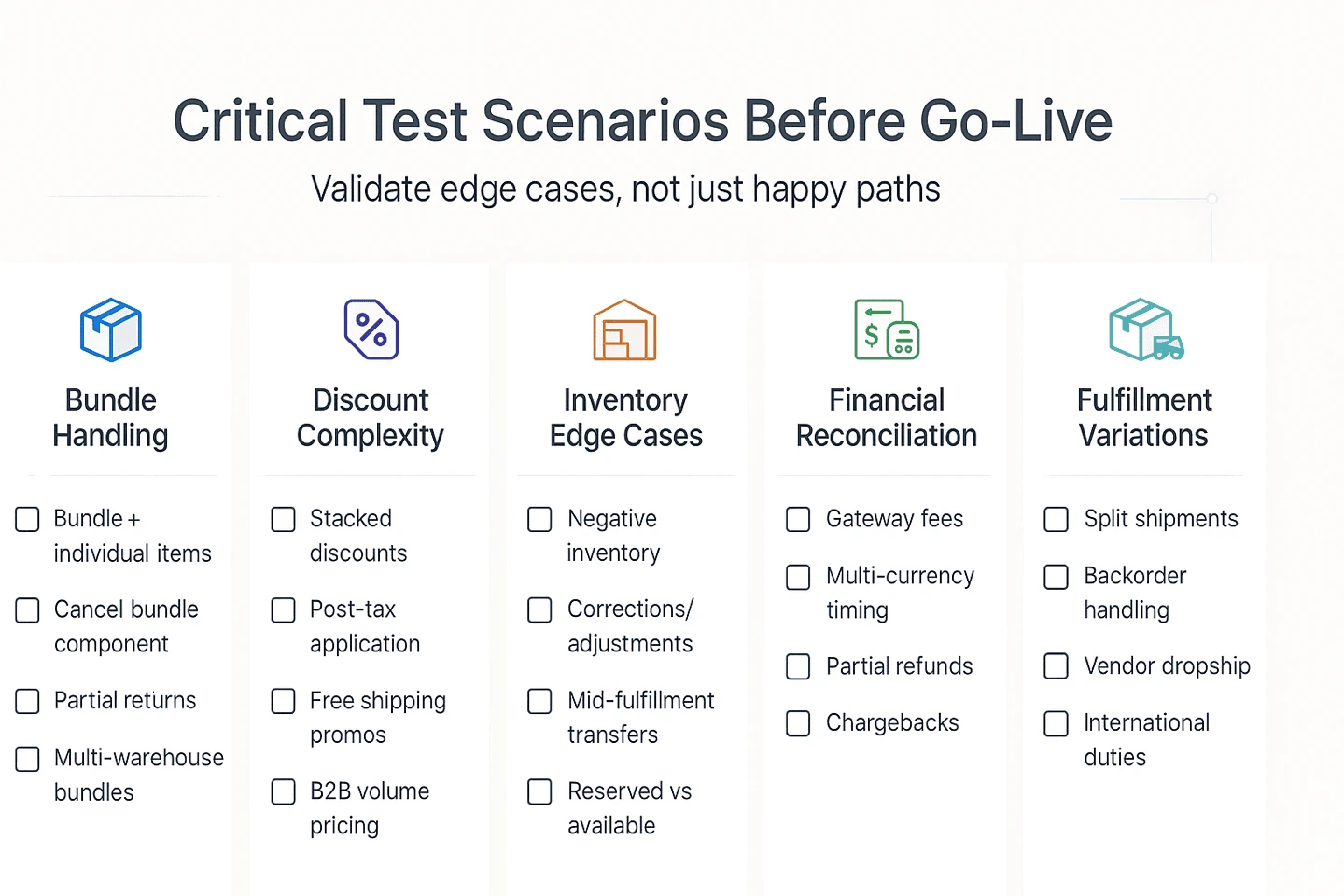 Critical Test Scenarios Before Go-Live

Validate edge cases, not just happy paths

Bundle Handling

☐ Bundle + individual items
☐ Cancel bundle component
☐ Partial returns
☐ Multi-warehouse bundles

Discount Complexity

☐ Stacked discounts
☐ Post-tax application
☐ Free shipping promos
☐ B2B volume pricing

Inventory Edge Cases

☐ Negative inventory
☐ Corrections/ adjustments
☐ Mid-fulfillment transfers
☐ Reserved vs available

Financial Reconciliation

☐ Gateway fees
☐ Multi-currency timing
☐ Partial refunds
☐ Chargebacks

Fulfillment Variations

☐ Split shipments
☐ Backorder handling
☐ Vendor dropship
☐ International duties